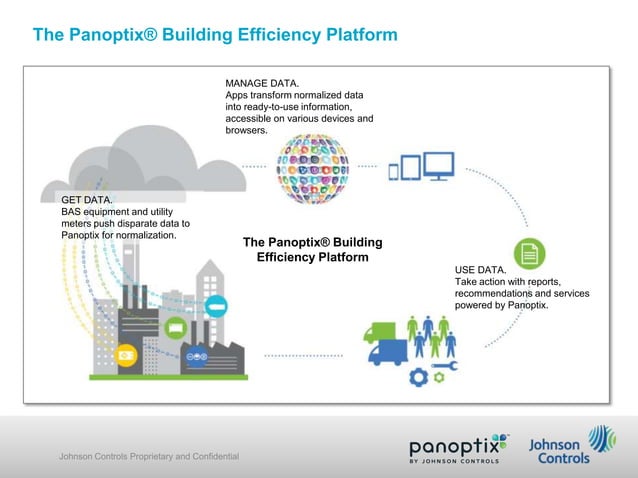 The Panoptix® Building Efficiency Platform

MANAGE DATA.
Apps transform normalized data into ready-to-use information, accessible on various devices and browsers.

GET DATA.
BAS equipment and utility meters push disparate data to Panoptix for normalization.

The Panoptix® Building Efficiency Platform

USE DATA.
Take action with reports, recommendations and services powered by Panoptix.

Johnson Controls Proprietary and Confidential

panoptix
BY JOHNSON CONTROLS

Johnson Controls